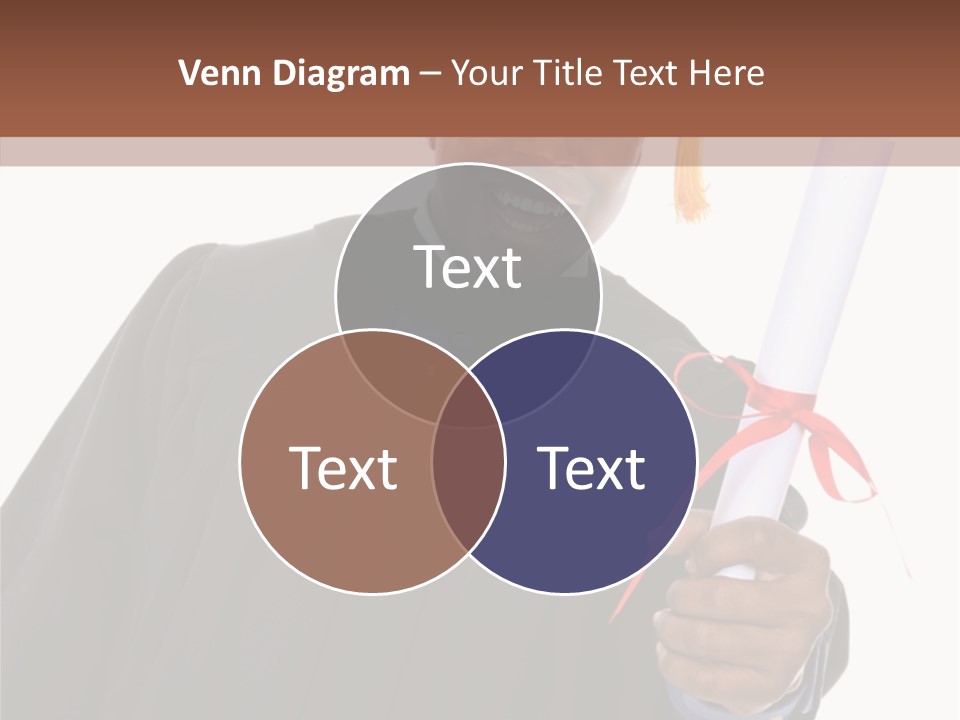 Venn Diagram – Your Title Text Here

Text

Text

Text